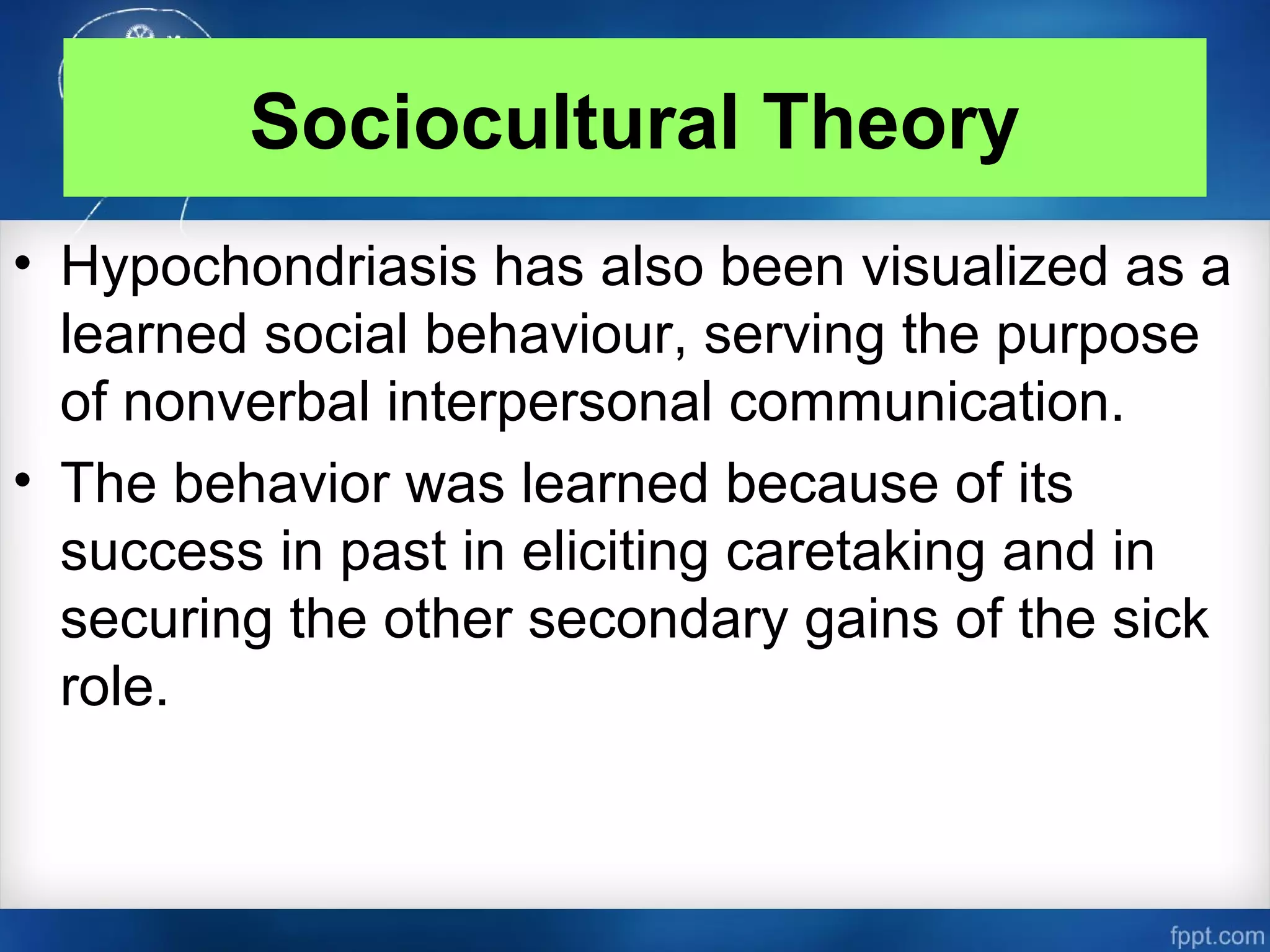 Sociocultural Theory

• Hypochondriasis has also been visualized as a learned social behaviour, serving the purpose of nonverbal interpersonal communication.

• The behavior was learned because of its success in past in eliciting caretaking and in securing the other secondary gains of the sick role.

fppt.com